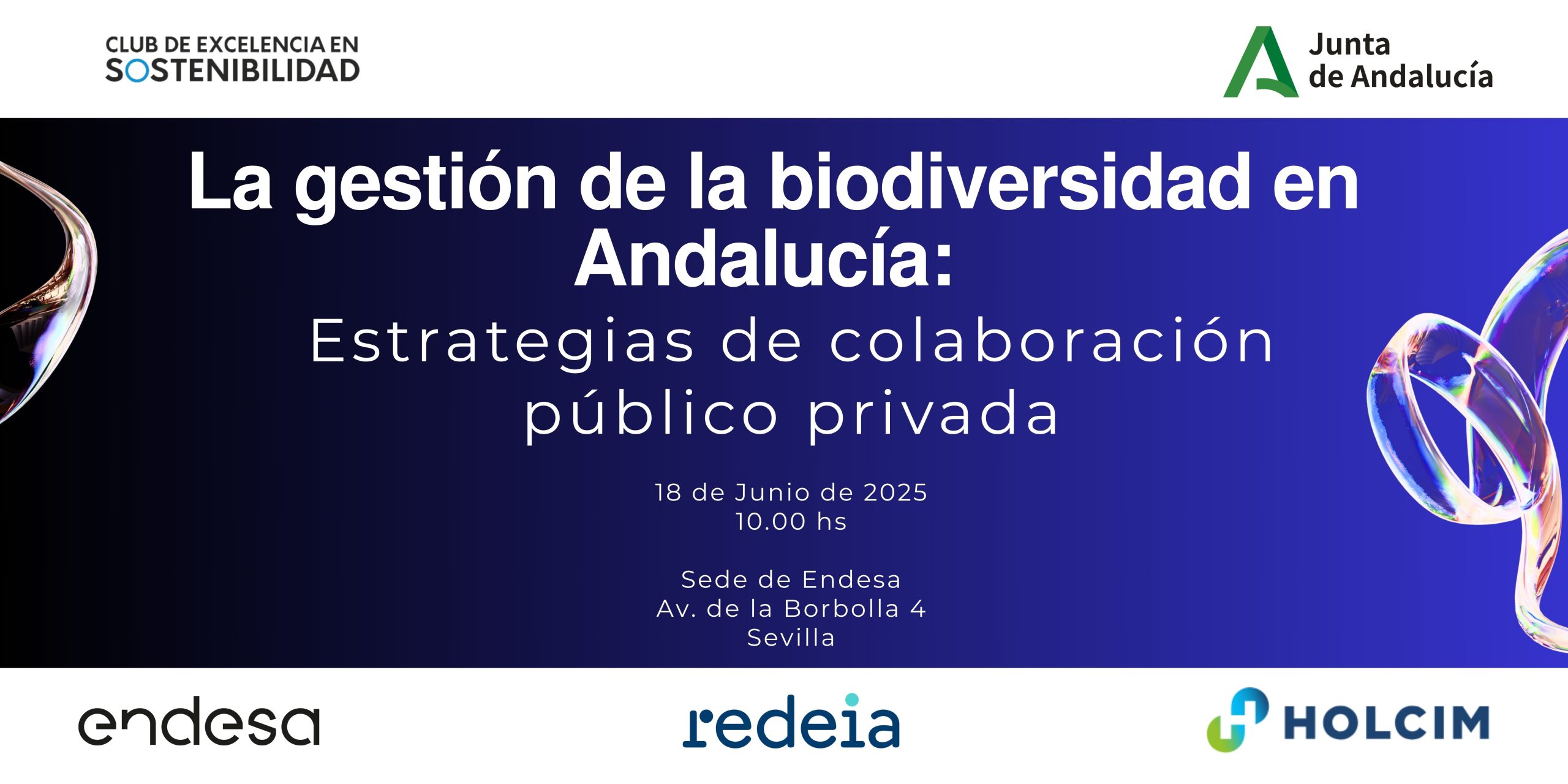 CLUB DE EXCELENCIA EN SOSTENIBILIDAD

Junta de Andalucía

La gestión de la biodiversidad en Andalucía:

Estrategias de colaboración público privada

18 de Junio de 2025
10.00 hs

Sede de Endesa
Av. de la Borbolla 4
Sevilla

endesa

redeia

HOLCIM